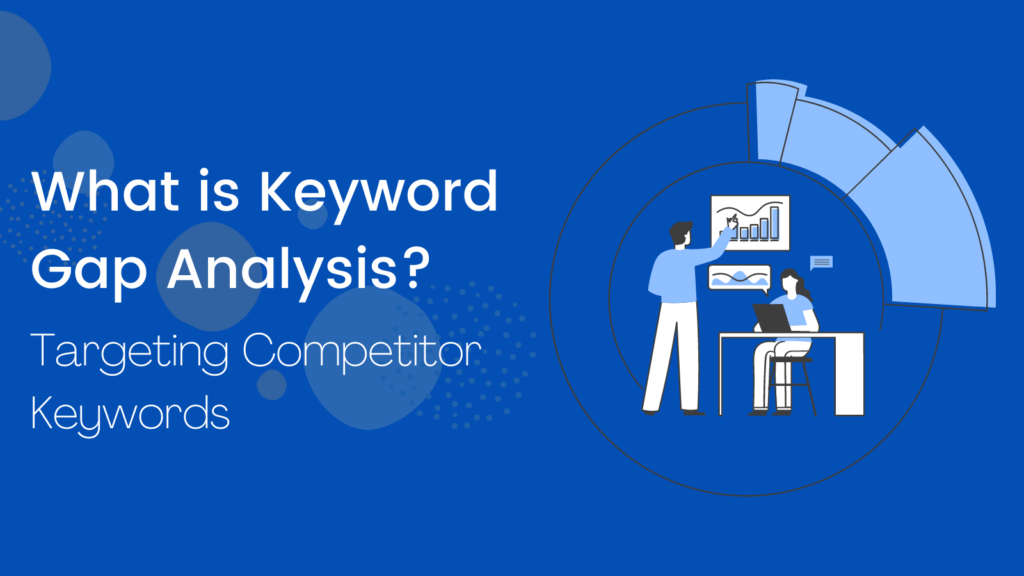 What is Keyword Gap Analysis?

Targeting Competitor Keywords